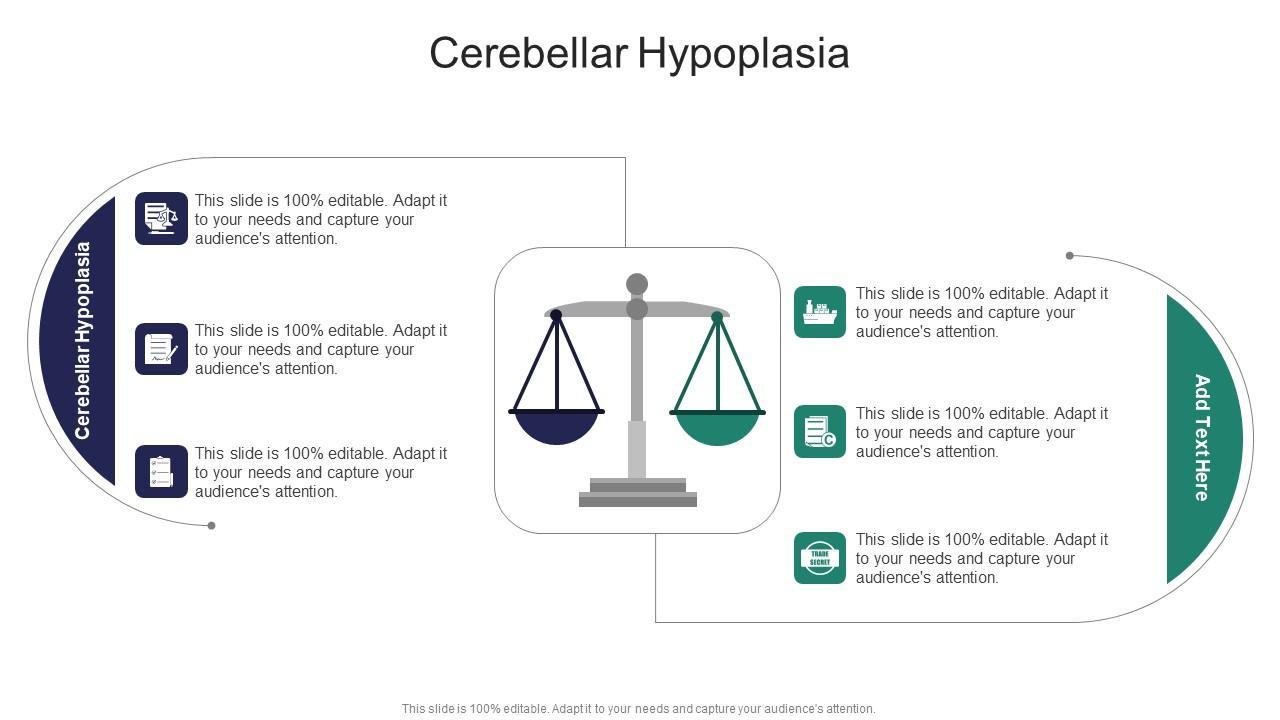 Cerebellar Hypoplasia

Cerebellar Hypoplasia

This slide is 100% editable. Adapt it to your needs and capture your audience's attention.

This slide is 100% editable. Adapt it to your needs and capture your audience's attention.

This slide is 100% editable. Adapt it to your needs and capture your audience's attention.

This slide is 100% editable. Adapt it to your needs and capture your audience's attention.

This slide is 100% editable. Adapt it to your needs and capture your audience's attention.

TRADE SECRET

This slide is 100% editable. Adapt it to your needs and capture your audience's attention.

Add Text Here

This slide is 100% editable. Adapt it to your needs and capture your audience's attention.